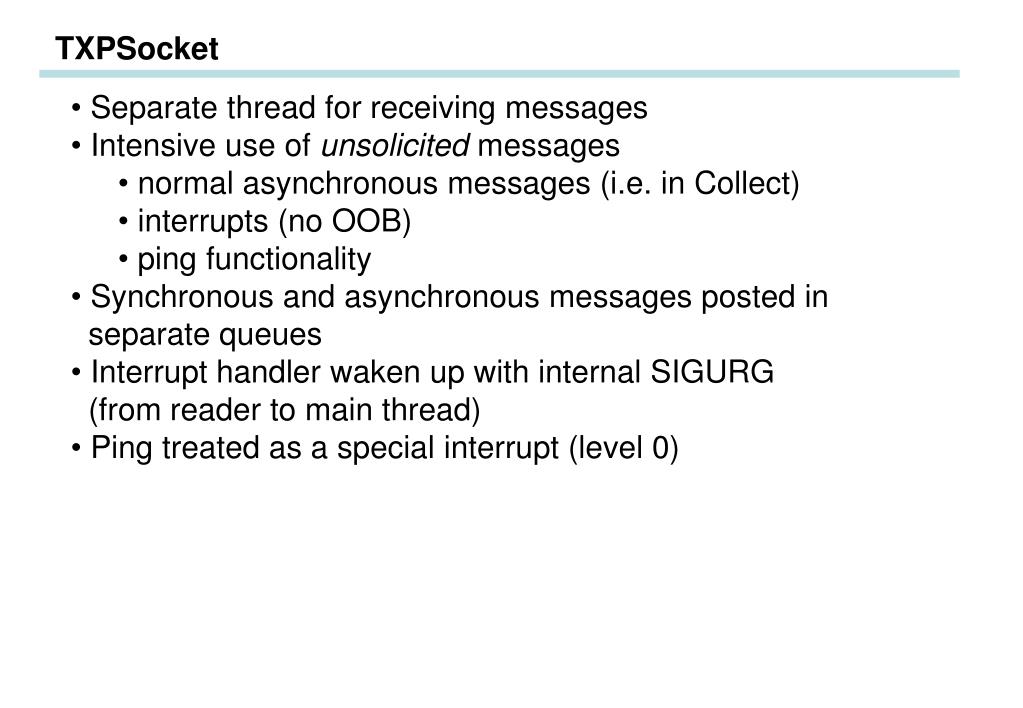 TXPSocket

• Separate thread for receiving messages
• Intensive use of unsolicited messages
• normal asynchronous messages (i.e. in Collect)
• interrupts (no OOB)
• ping functionality
• Synchronous and asynchronous messages posted in separate queues
• Interrupt handler waken up with internal SIGURG (from reader to main thread)
• Ping treated as a special interrupt (level 0)